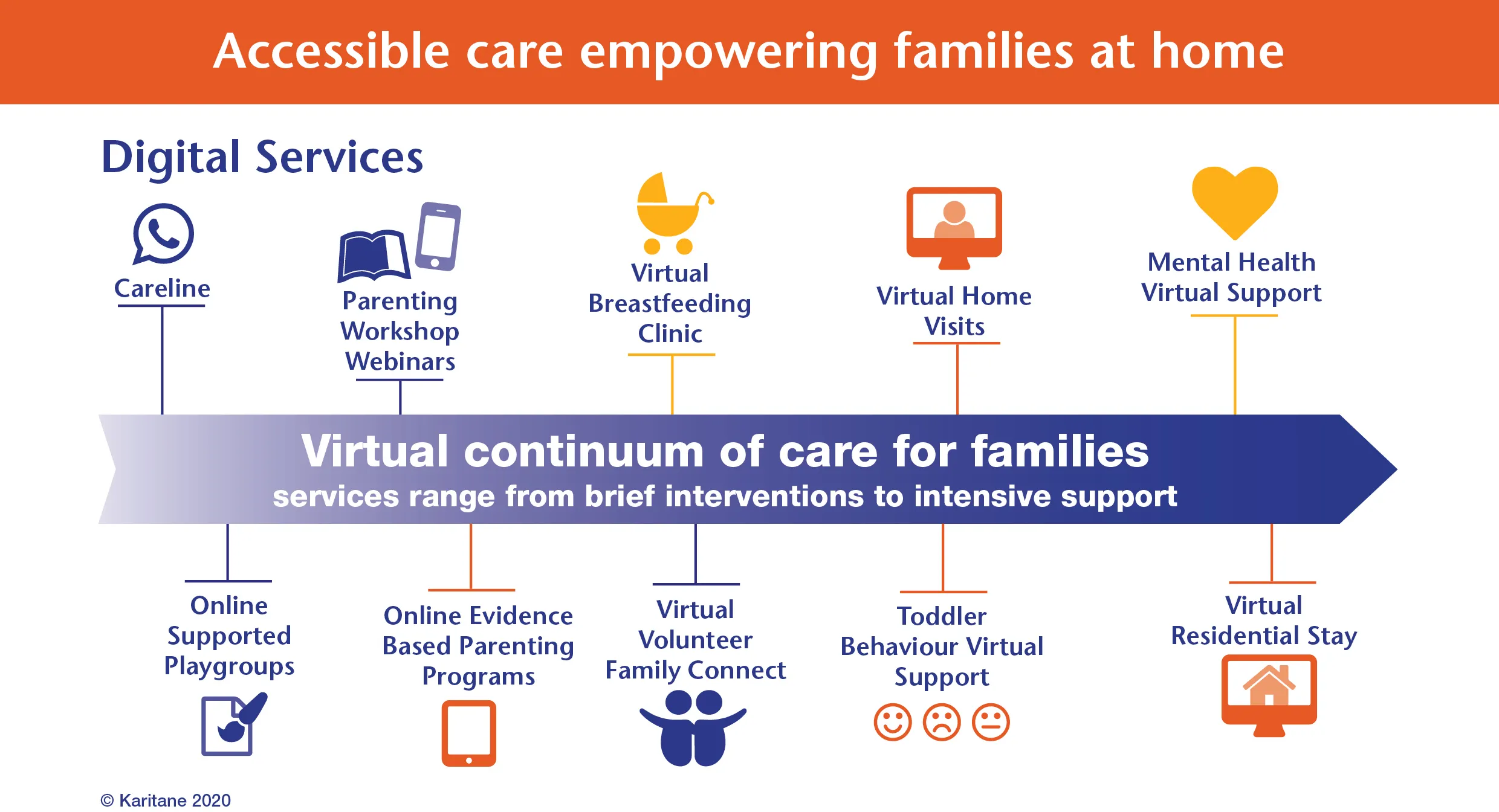 Accessible care empowering families at home

Digital Services

Careline

Parenting Workshop Webinars

Virtual Breastfeeding Clinic

Virtual Home Visits

Mental Health Virtual Support

Virtual continuum of care for families
services range from brief interventions to intensive support

Online Supported Playgroups

Online Evidence Based Parenting Programs

Virtual Volunteer Family Connect

Toddler Behaviour Virtual Support

Virtual Residential Stay

© Karitane 2020